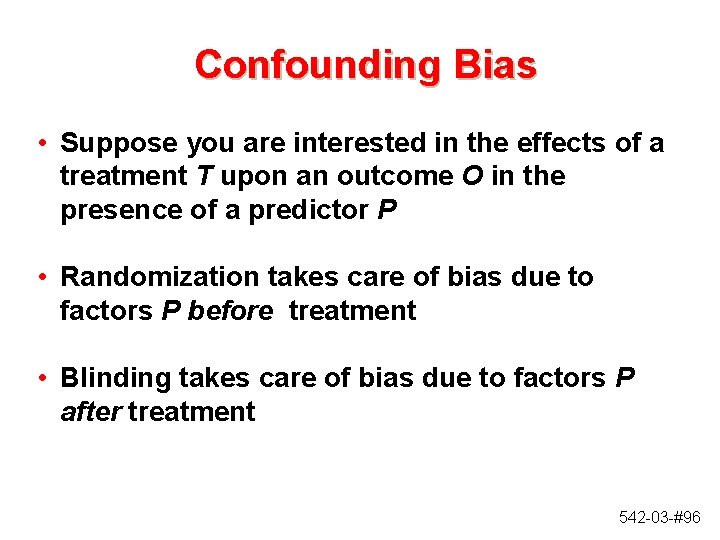 Confounding Bias

• Suppose you are interested in the effects of a treatment T upon an outcome O in the presence of a predictor P

• Randomization takes care of bias due to factors P before treatment

• Blinding takes care of bias due to factors P after treatment

542-03-#96